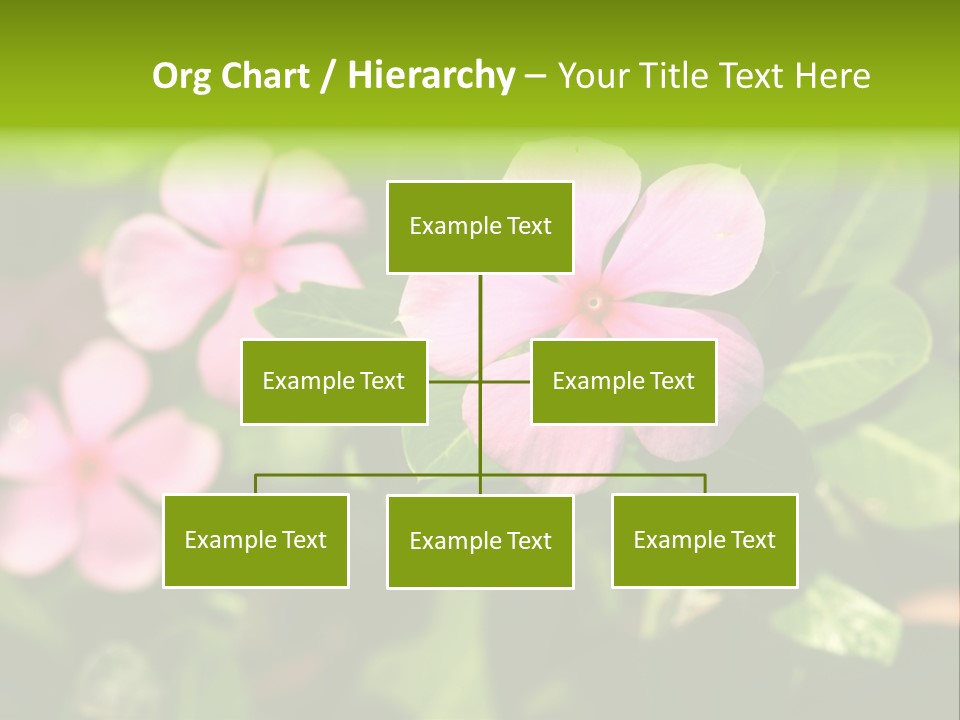 Org Chart / Hierarchy – Your Title Text Here

Example Text

Example Text

Example Text

Example Text

Example Text

Example Text